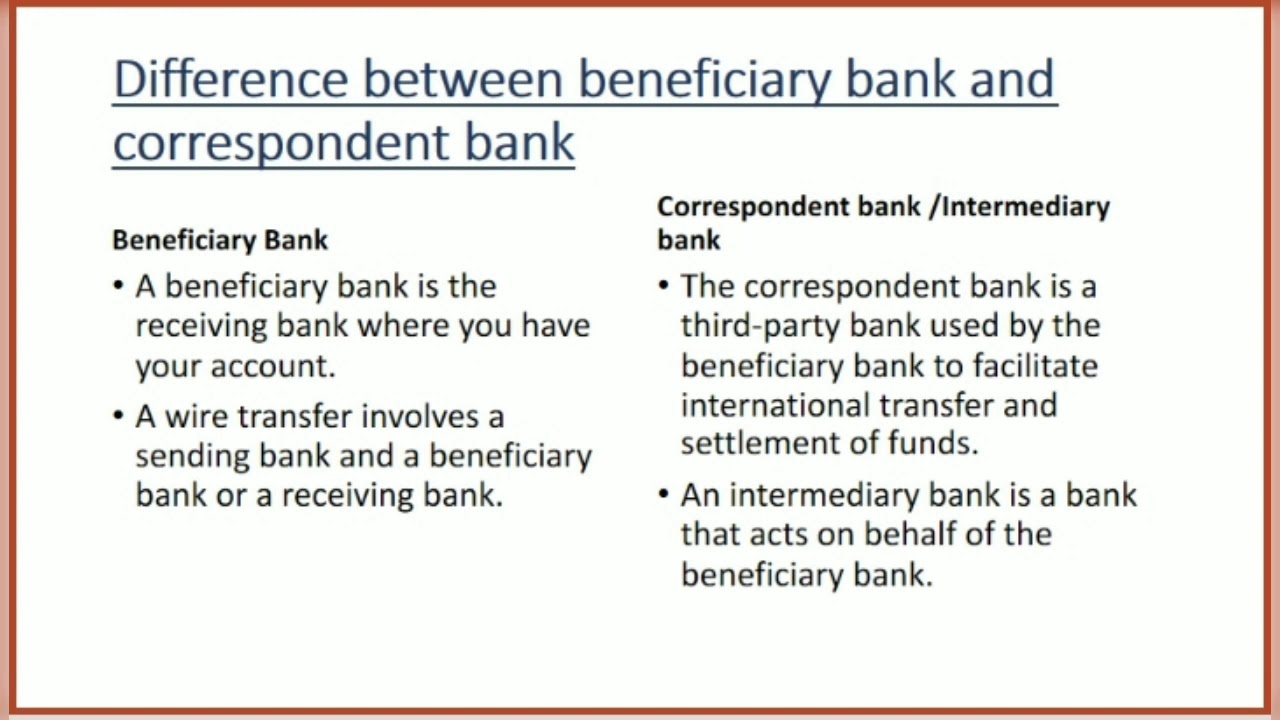 Difference between beneficiary bank and correspondent bank

Beneficiary Bank

• A beneficiary bank is the receiving bank where you have your account.

• A wire transfer involves a sending bank and a beneficiary bank or a receiving bank.

Correspondent bank /Intermediary bank

• The correspondent bank is a third-party bank used by the beneficiary bank to facilitate international transfer and settlement of funds.

• An intermediary bank is a bank that acts on behalf of the beneficiary bank.